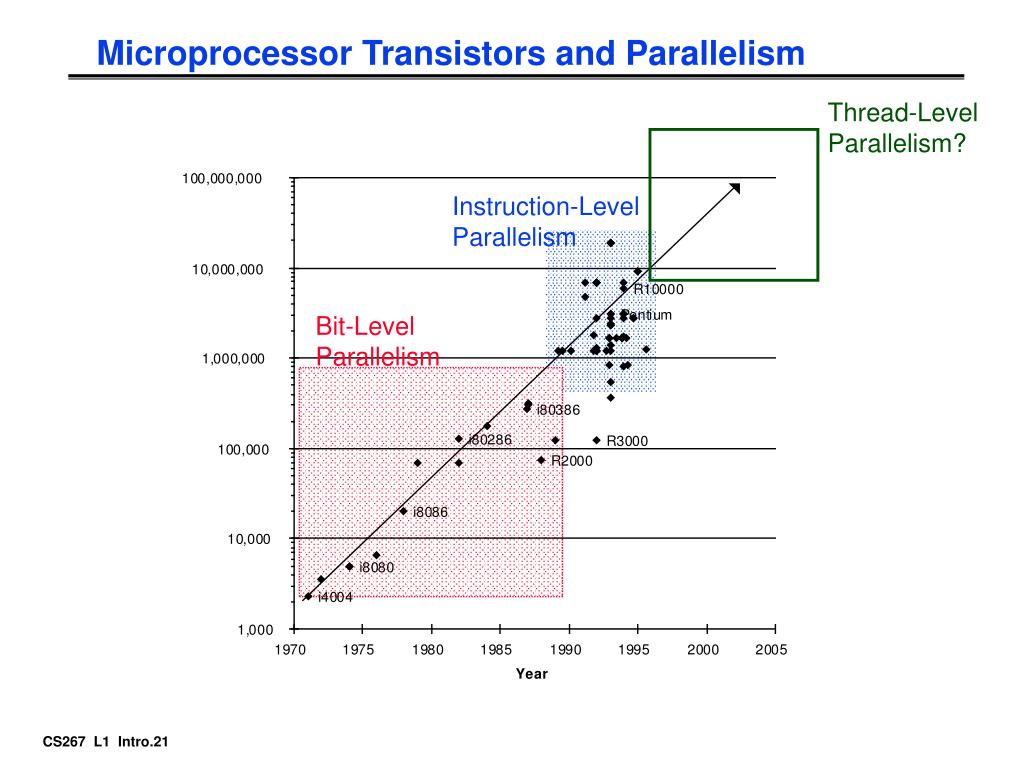 Microprocessor Transistors and Parallelism

Thread-Level Parallelism?

Instruction-Level Parallelism

Bit-Level Parallelism

100,000,000
10,000,000
1,000,000
100,000
10,000
1,000

R10000
Pentium
i80386
i80286
R3000
R2000
i8086
i8080
i4004

1970 1975 1980 1985 1990 1995 2000 2005

Year

CS267 L1 Intro.21